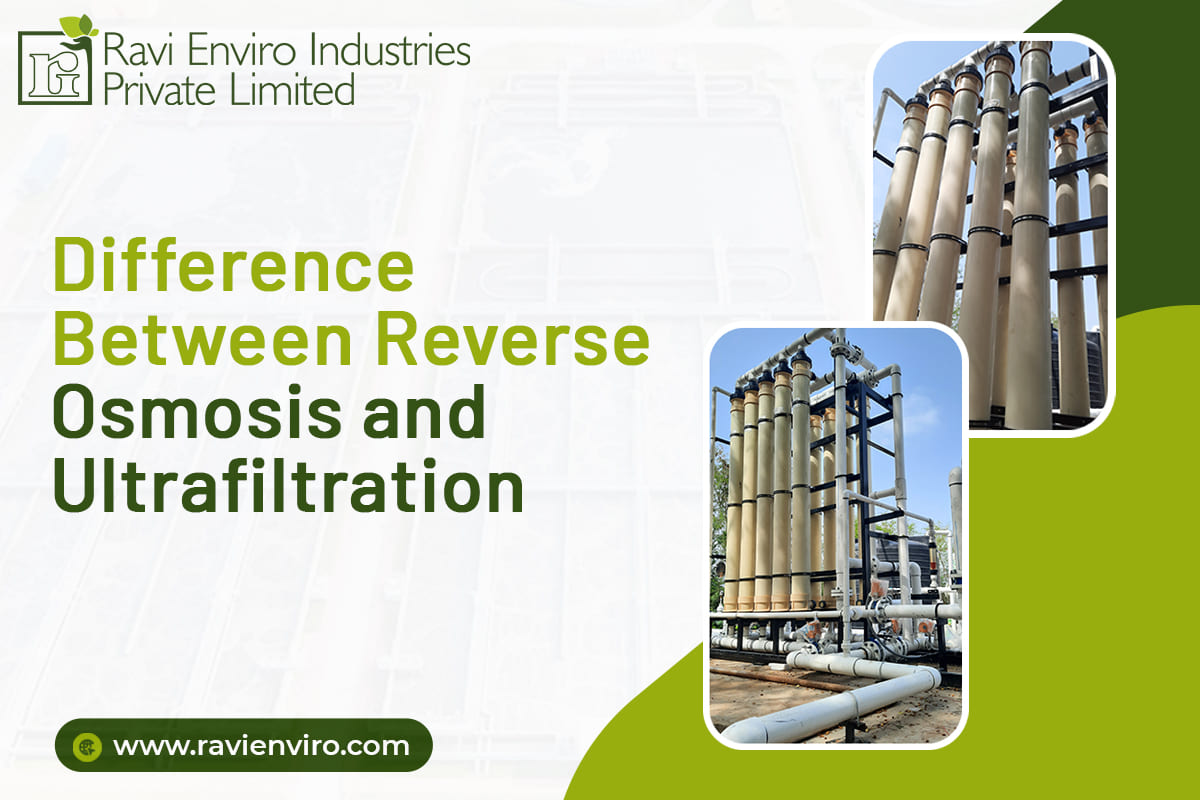 Ravi Enviro Industries Private Limited

Difference Between Reverse Osmosis and Ultrafiltration

www.ravienviro.com